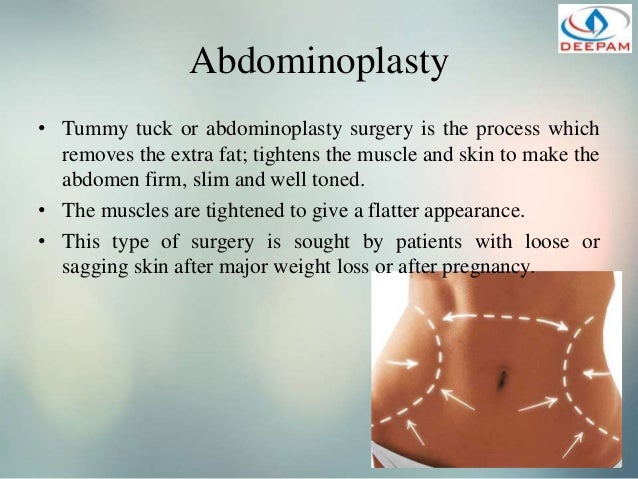 DEEPAM

Abdominoplasty

• Tummy tuck or abdominoplasty surgery is the process which removes the extra fat; tightens the muscle and skin to make the abdomen firm, slim and well toned.

• The muscles are tightened to give a flatter appearance.

• This type of surgery is sought by patients with loose or sagging skin after major weight loss or after pregnancy.